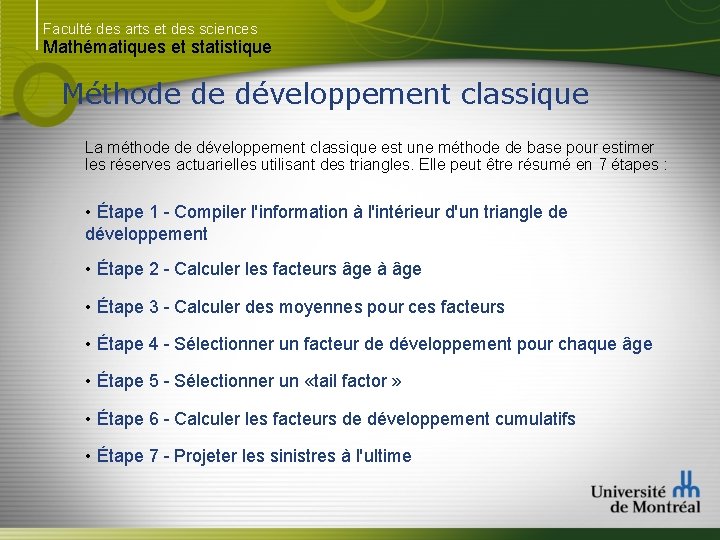 Faculté des arts et des sciences
Mathématiques et statistique

Méthode de développement classique

La méthode de développement classique est une méthode de base pour estimer les réserves actuarielles utilisant des triangles. Elle peut être résumé en 7 étapes :

• Étape 1 - Compiler l'information à l'intérieur d'un triangle de développement

• Étape 2 - Calculer les facteurs âge à âge

• Étape 3 - Calculer des moyennes pour ces facteurs

• Étape 4 - Sélectionner un facteur de développement pour chaque âge

• Étape 5 - Sélectionner un «tail factor »

• Étape 6 - Calculer les facteurs de développement cumulatifs

• Étape 7 - Projeter les sinistres à l'ultime

Université de Montréal